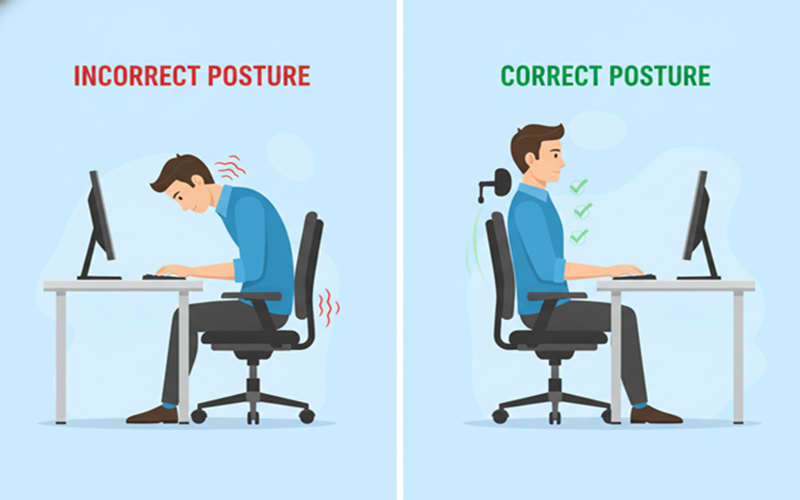 INCORRECT POSTURE

CORRECT POSTURE